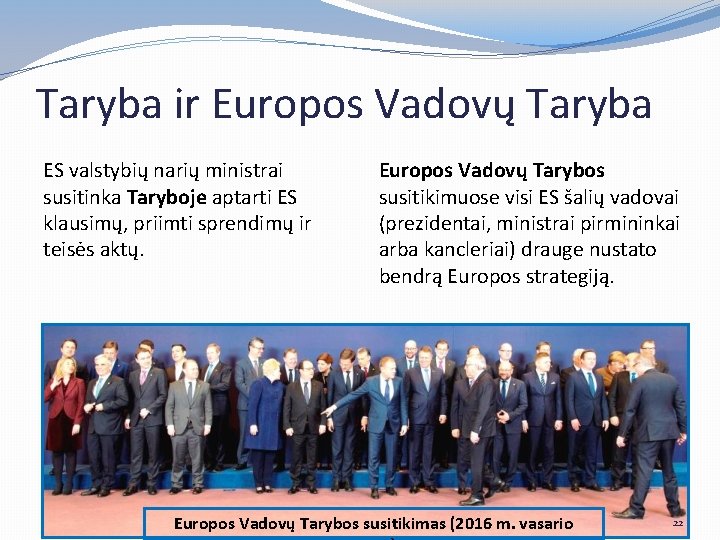 Taryba ir Europos Vadovų Taryba

ES valstybių narių ministrai susitinka Taryboje aptarti ES klausimų, priimti sprendimų ir teisės aktų.

Europos Vadovų Tarybos susitikimuose visi ES šalių vadovai (prezidentai, ministrai pirmininkai arba kancleriai) drauge nustato bendrą Europos strategiją.

Europos Vadovų Tarybos susitikimas (2016 m. vasario

22